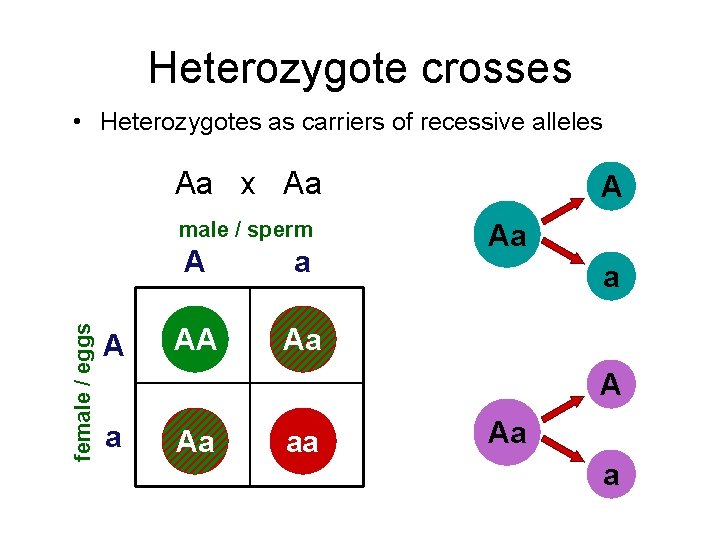 Heterozygote crosses

• Heterozygotes as carriers of recessive alleles

Aa x Aa

male / sperm

female / eggs

| | A | a |
|---|---|---|
| A | AA | Aa |
| a | Aa | aa |

Aa

A

a

Aa

A

a